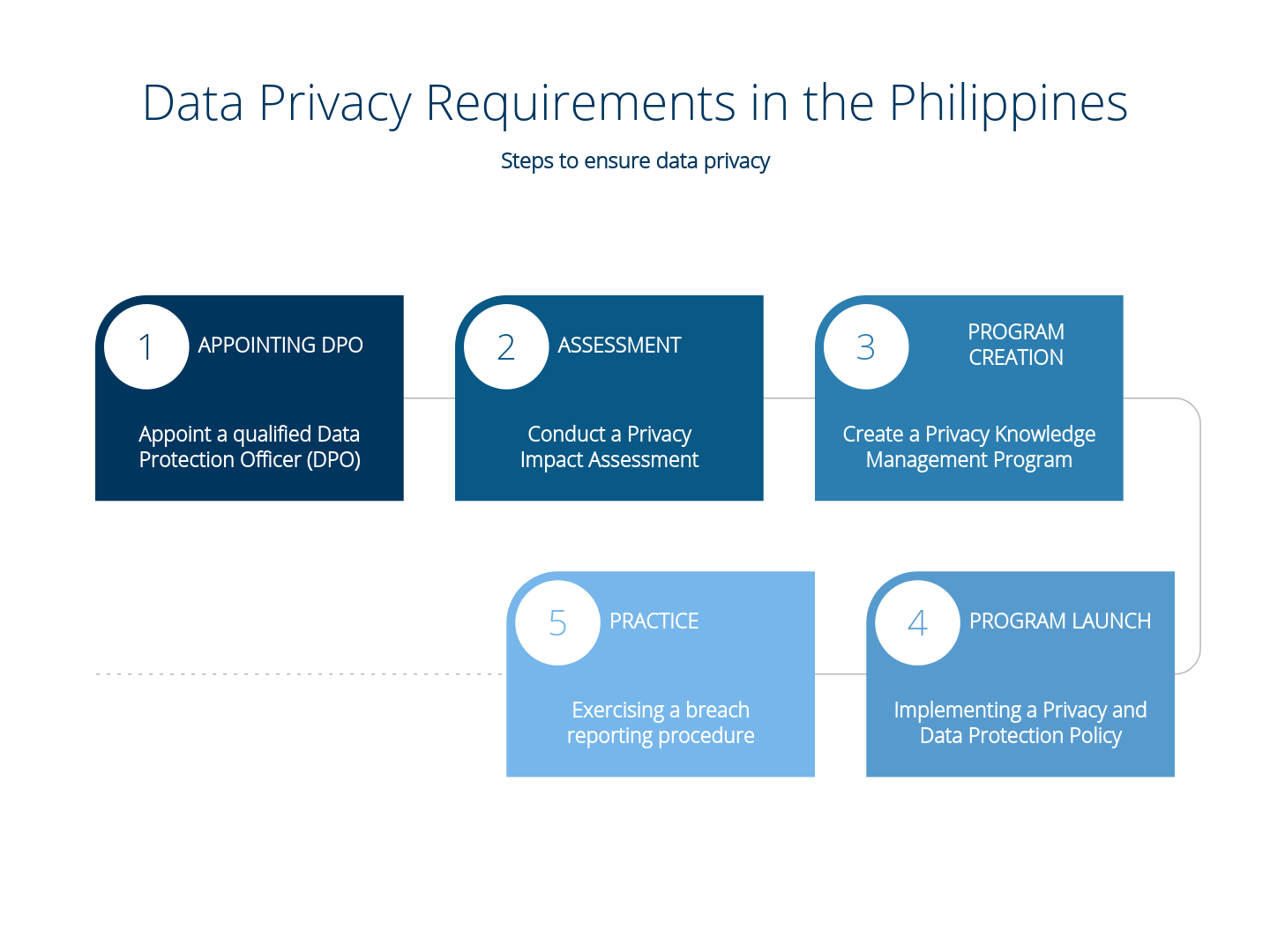 Data Privacy Requirements in the Philippines

Steps to ensure data privacy

1 APPOINTING DPO

Appoint a qualified Data Protection Officer (DPO)

2 ASSESSMENT

Conduct a Privacy Impact Assessment

3 PROGRAM CREATION

Create a Privacy Knowledge Management Program

4 PROGRAM LAUNCH

Implementing a Privacy and Data Protection Policy

5 PRACTICE

Exercising a breach reporting procedure